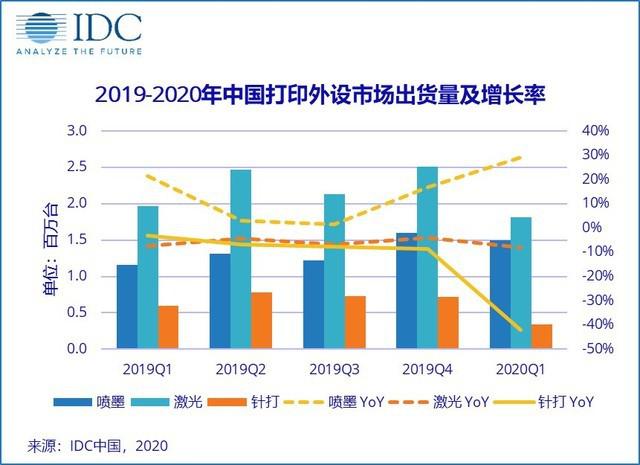 IDC
ANALYZE THE FUTURE

2019-2020年中国打印外设市场出货量及增长率

单位：百万台

3.0
2.5
2.0
1.5
1.0
0.5
0.0

40%
30%
20%
10%
0%
-10%
-20%
-30%
-40%
-50%

2019Q1
2019Q2
2019Q3
2019Q4
2020Q1

喷墨
激光
针打
喷墨 YoY
激光 YoY
针打 YoY

来源：IDC中国，2020